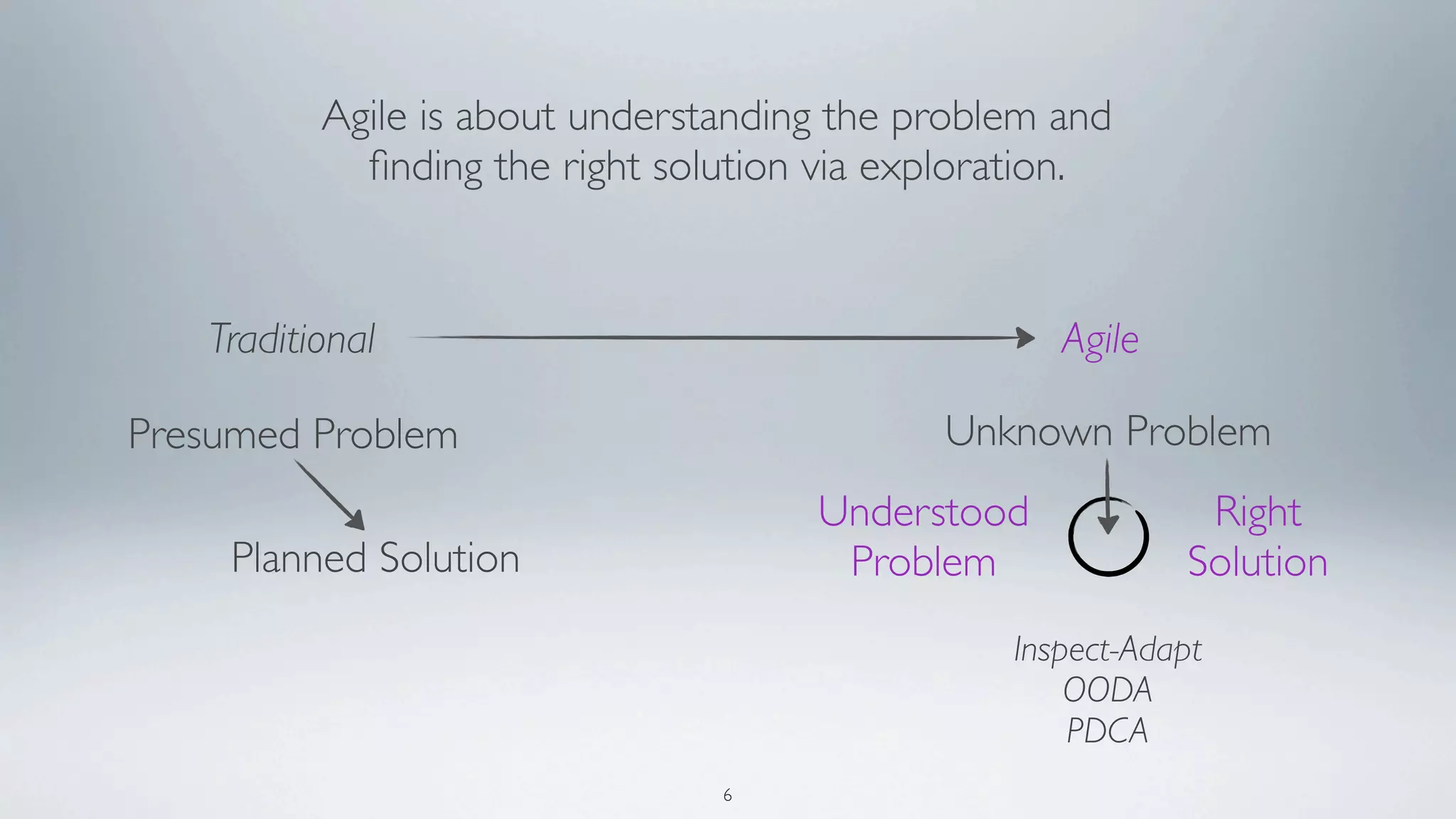 Agile is about understanding the problem and finding the right solution via exploration.

Traditional

Agile

Presumed Problem

Planned Solution

Unknown Problem

Understood Problem

Right Solution

Inspect-Adapt
OODA
PDCA

6